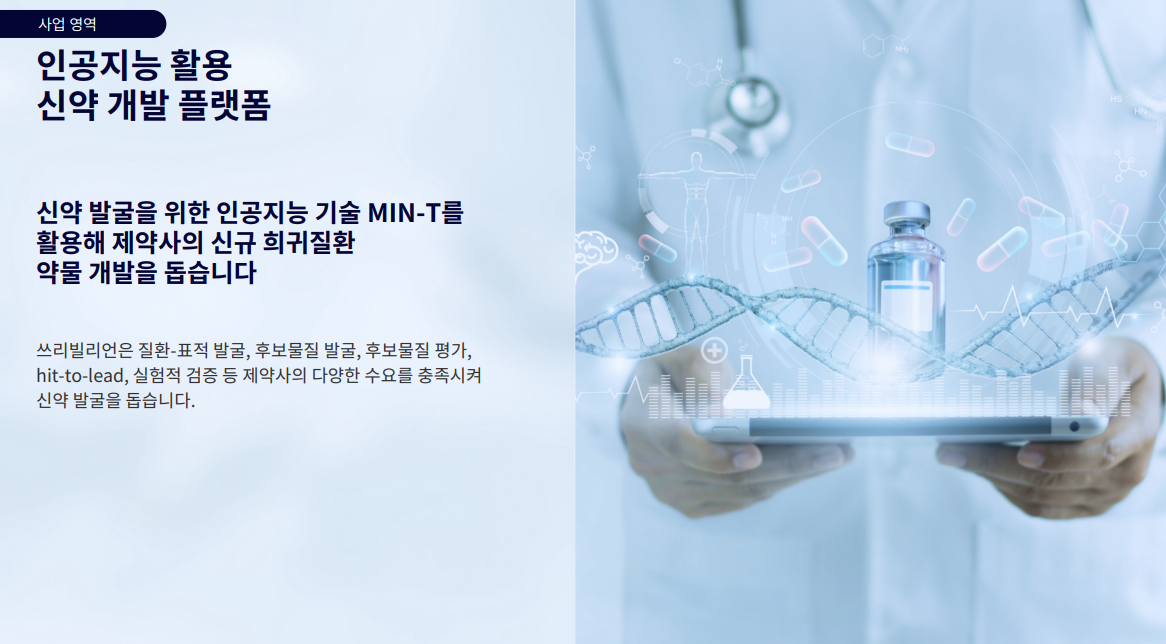 사업 영역

인공지능 활용
신약 개발 플랫폼

신약 발굴을 위한 인공지능 기술 MIN-T를 활용해 제약사의 신규 희귀질환 약물 개발을 돕습니다

쓰리빌리언은 질환-표적 발굴, 후보물질 발굴, 후보물질 평가, hit-to-lead, 실험적 검증 등 제약사의 다양한 수요를 충족시켜 신약 발굴을 돕습니다.